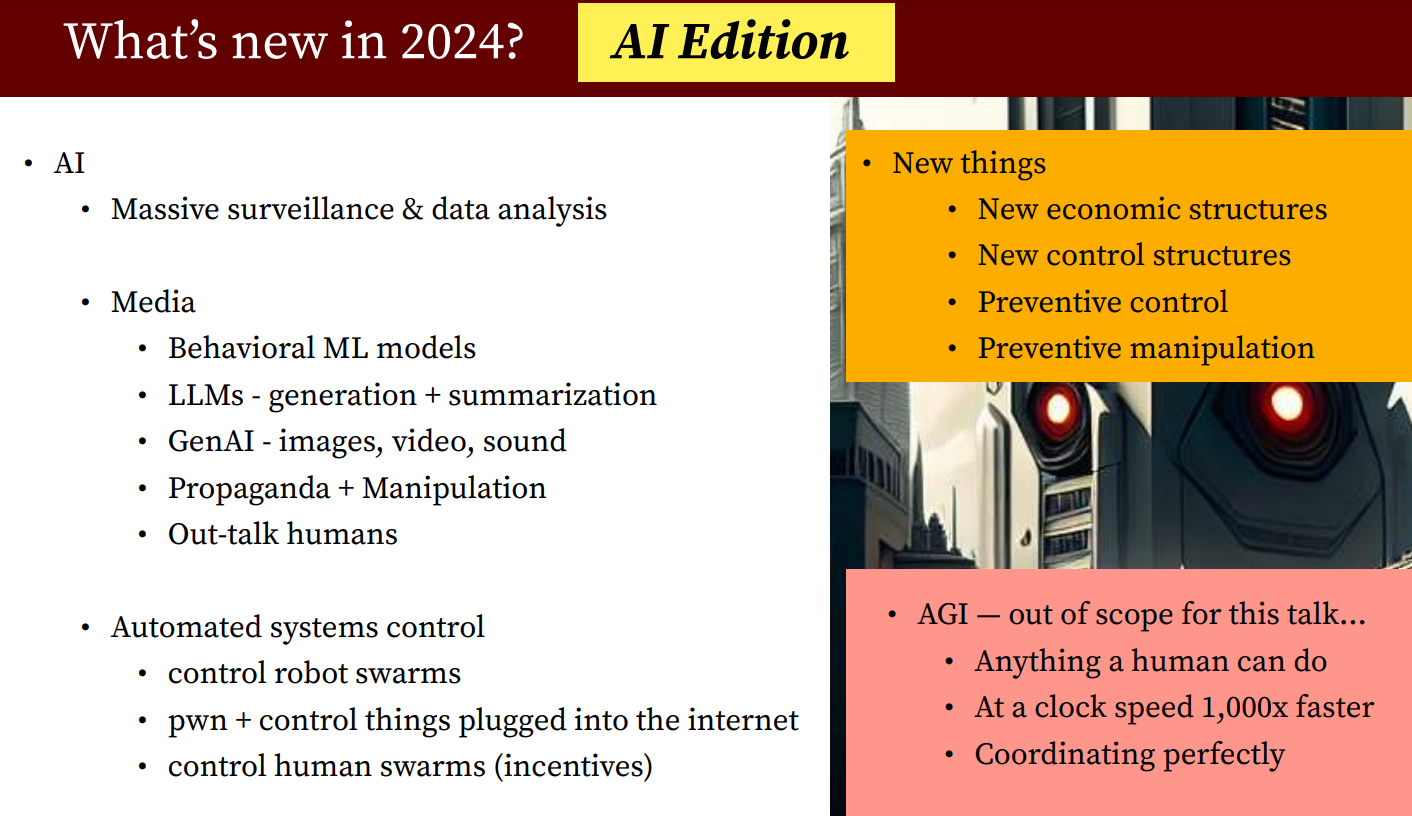 What's new in 2024? AI Edition

• AI
  • Massive surveillance & data analysis

  • Media
    • Behavioral ML models
    • LLMs - generation + summarization
    • GenAI - images, video, sound
    • Propaganda + Manipulation
    • Out-talk humans

  • Automated systems control
    • control robot swarms
    • pwn + control things plugged into the internet
    • control human swarms (incentives)

• New things
  • New economic structures
  • New control structures
  • Preventive control
  • Preventive manipulation

• AGI — out of scope for this talk...
  • Anything a human can do
  • At a clock speed 1,000x faster
  • Coordinating perfectly